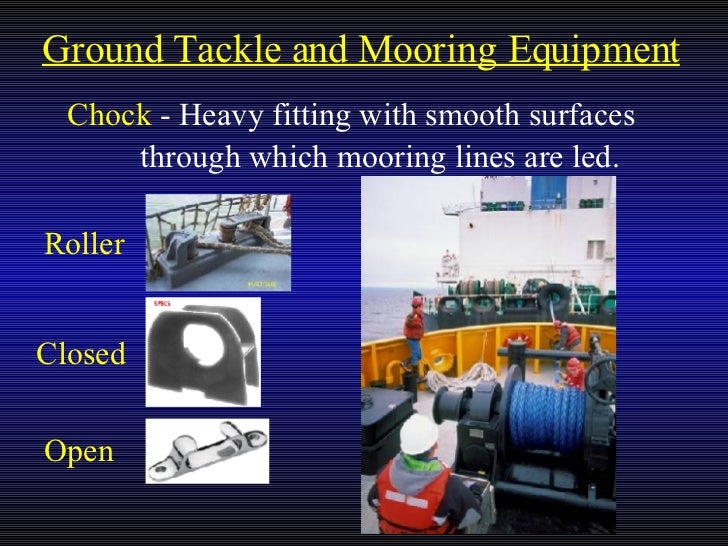 Ground Tackle and Mooring Equipment

Chock - Heavy fitting with smooth surfaces through which mooring lines are led.

Roller

Closed

Open